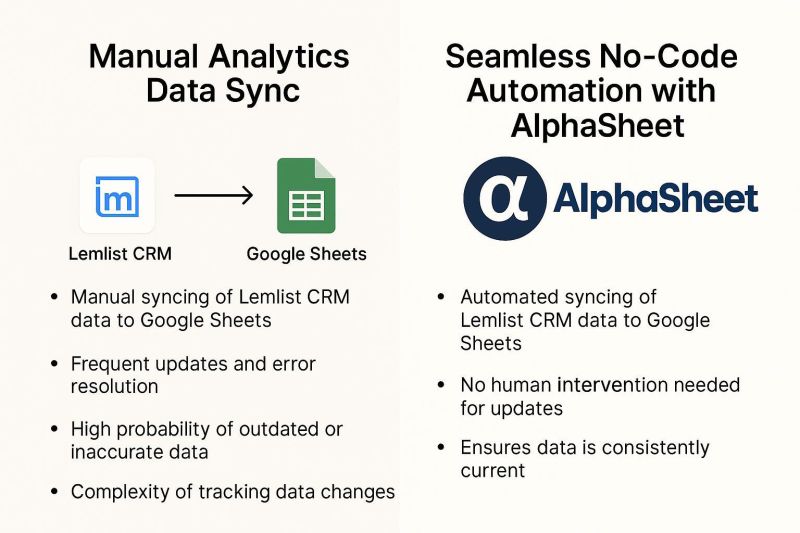 Manual Analytics Data Sync

lm

Lemlist CRM

Google Sheets

- Manual syncing of Lemlist CRM data to Google Sheets
- Frequent updates and error resolution
- High probability of outdated or inaccurate data
- Complexity of tracking data changes

Seamless No-Code Automation with AlphaSheet

α AlphaSheet

- Automated syncing of Lemlist CRM data to Google Sheets
- No human intervention needed for updates
- Ensures data is consistently current